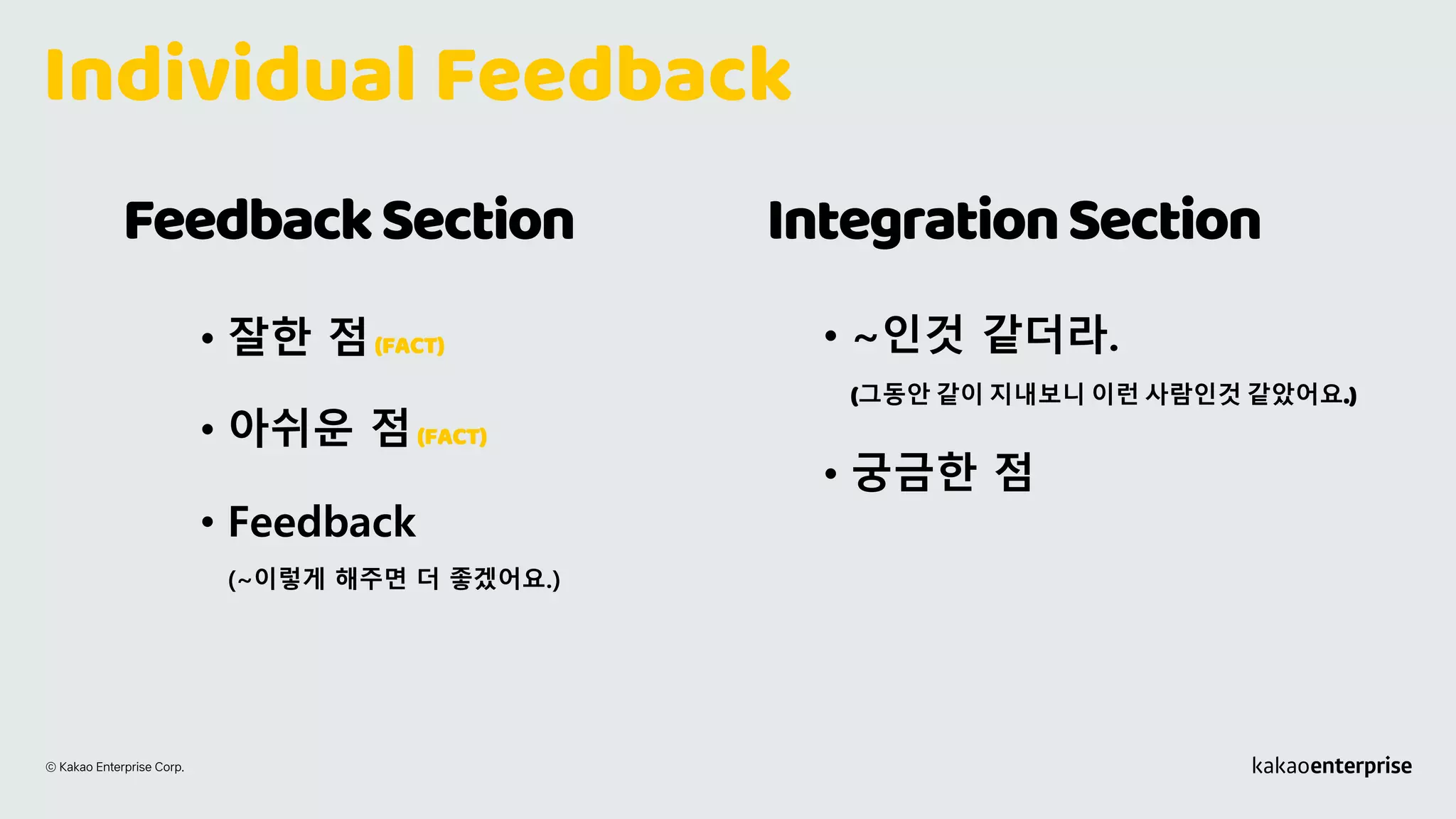 Individual Feedback

Feedback Section

• 잘한 점 (FACT)

• 아쉬운 점 (FACT)

• Feedback

(~이렇게 해주면 더 좋겠어요.)

Integration Section

• ~인것 같더라.

(그동안 같이 지내보니 이런 사람인것 같았어요.)

• 궁금한 점

© Kakao Enterprise Corp.

kakaoenterprise